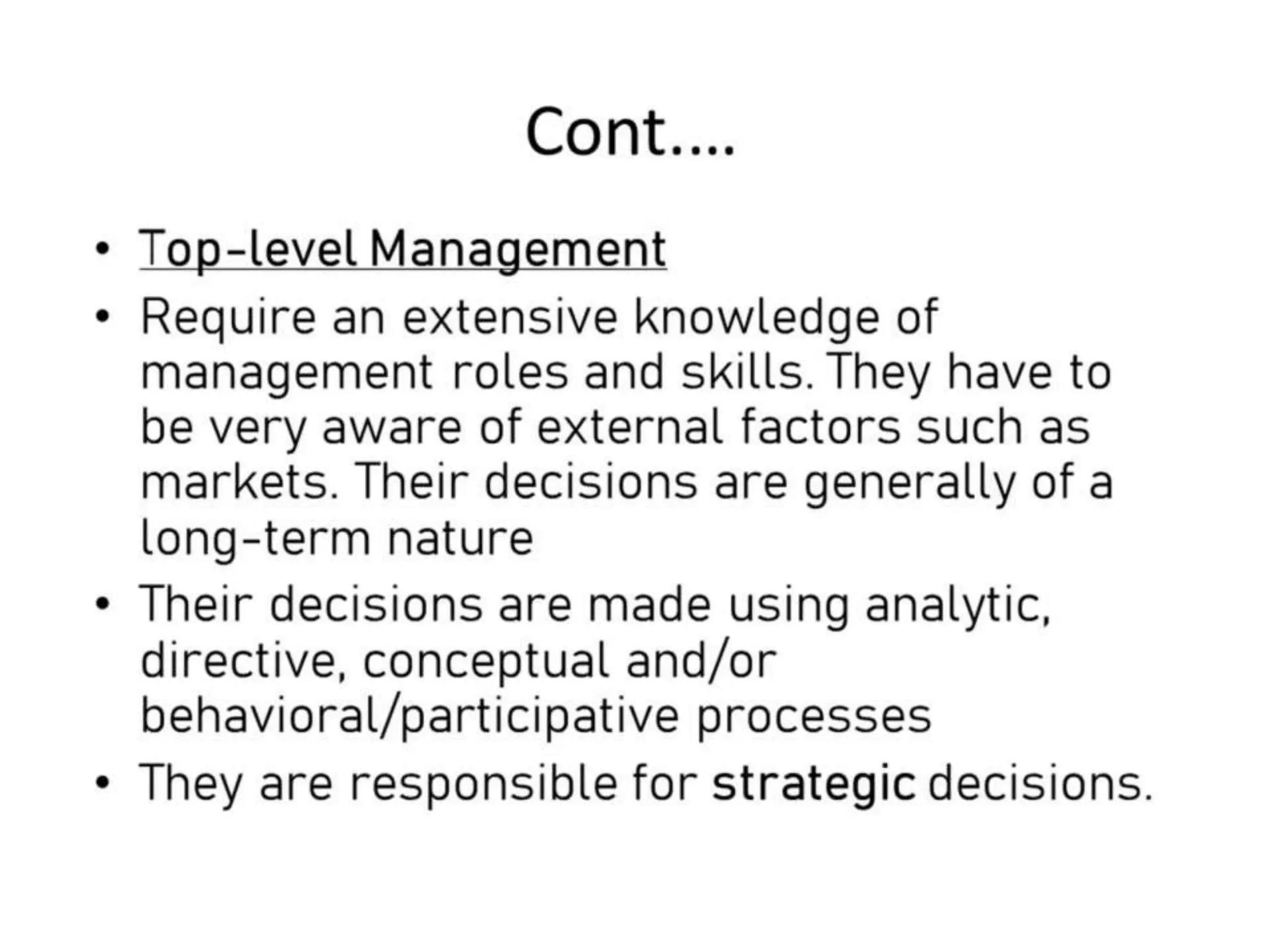 Cont....

• Top-level Management
• Require an extensive knowledge of management roles and skills. They have to be very aware of external factors such as markets. Their decisions are generally of a long-term nature
• Their decisions are made using analytic, directive, conceptual and/or behavioral/participative processes
• They are responsible for strategic decisions.